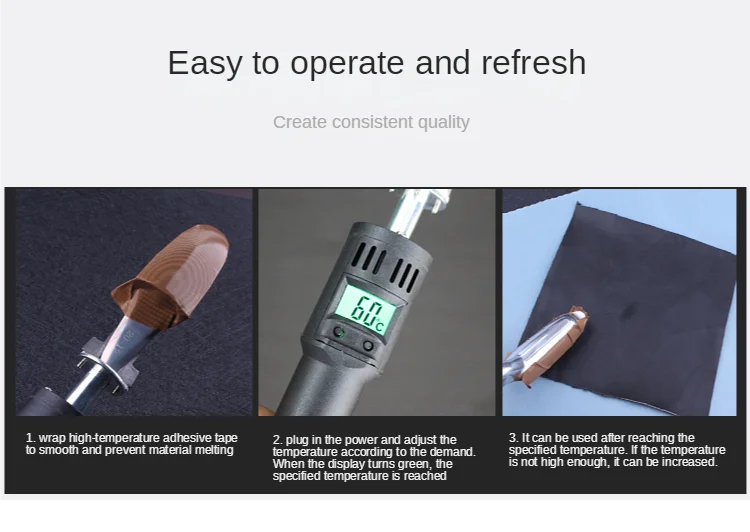 Easy to operate and refresh

Create consistent quality

60c

1. wrap high-temperature adhesive tape to smooth and prevent material melting

2. plug in the power and adjust the temperature according to the demand. When the display turns green, the specified temperature is reached

3. It can be used after reaching the specified temperature. If the temperature is not high enough, it can be increased.